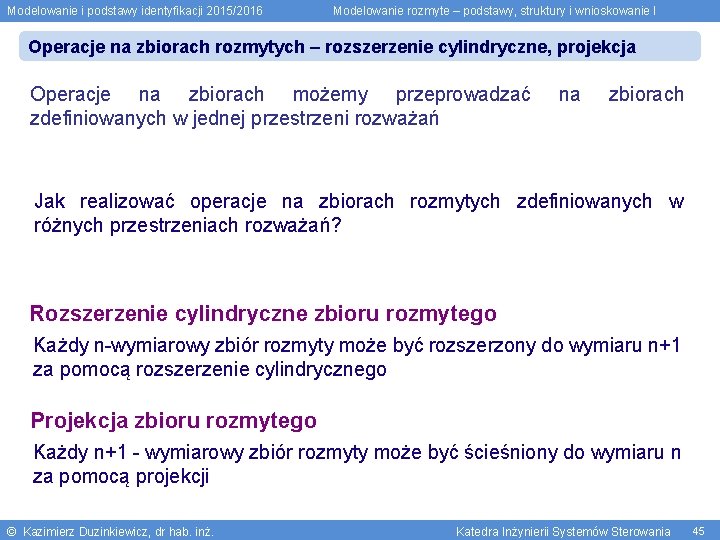 Modelowanie i podstawy identyfikacji 2015/2016

Modelowanie rozmyte – podstawy, struktury i wnioskowanie I

Operacje na zbiorach rozmytych – rozszerzenie cylindryczne, projekcja

Operacje na zbiorach możemy przeprowadzać na zbiorach zdefiniowanych w jednej przestrzeni rozważań

Jak realizować operacje na zbiorach rozmytych zdefiniowanych w różnych przestrzeniach rozważań?

Rozszerzenie cylindryczne zbioru rozmytego

Każdy n-wymiarowy zbiór rozmyty może być rozszerzony do wymiaru n+1 za pomocą rozszerzenie cylindrycznego

Projekcja zbioru rozmytego

Każdy n+1 - wymiarowy zbiór rozmyty może być ścieśniony do wymiaru n za pomocą projekcji

© Kazimierz Duzinkiewicz, dr hab. inż.

Katedra Inżynierii Systemów Sterowania

45